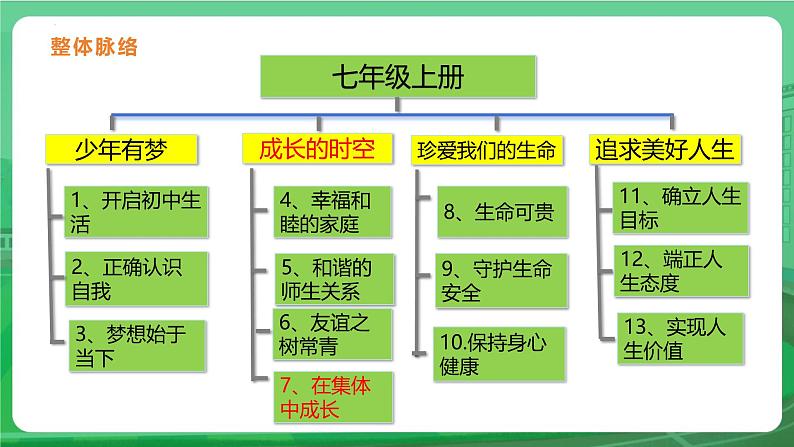 整体脉络

七年级上册

少年有梦

1、开启初中生活

2、正确认识自我

3、梦想始于当下

成长的时空

4、幸福和睦的家庭

5、和谐的师生关系

6、友谊之树常青

7、在集体中成长

珍爱我们的生命

8、生命可贵

9、守护生命安全

10.保持身心健康

追求美好人生

11、确立人生目标

12、端正人生态度

13、实现人生价值